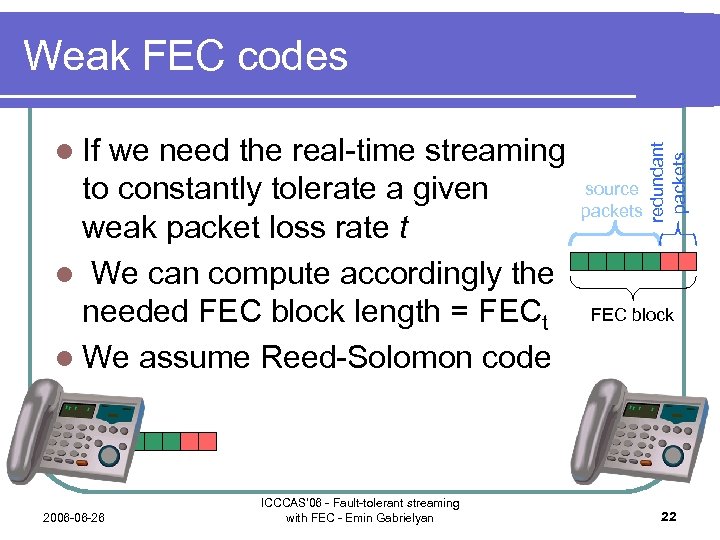 Weak FEC codes

If we need the real-time streaming to constantly tolerate a given weak packet loss rate $t$

We can compute accordingly the needed FEC block length = $FEC_t$

We assume Reed-Solomon code

source packets

redundant packets

FEC block

2006-06-26

ICCCAS'06 - Fault-tolerant streaming with FEC - Emin Gabrielyan

22